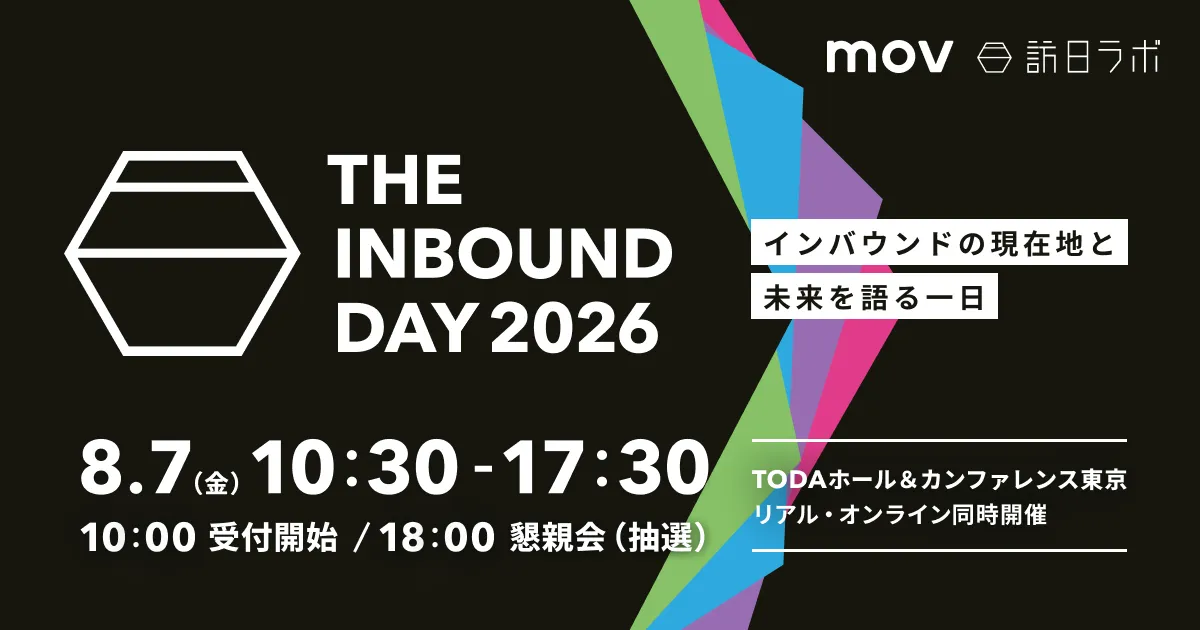 mov 訪日ラボ

THE INBOUND DAY 2026

インバウンドの現在地と
未来を語る一日

8.7(金) 10:30 - 17:30
10:00 受付開始 / 18:00 懇親会(抽選)

TODAホール&カンファレンス東京
リアル・オンライン同時開催